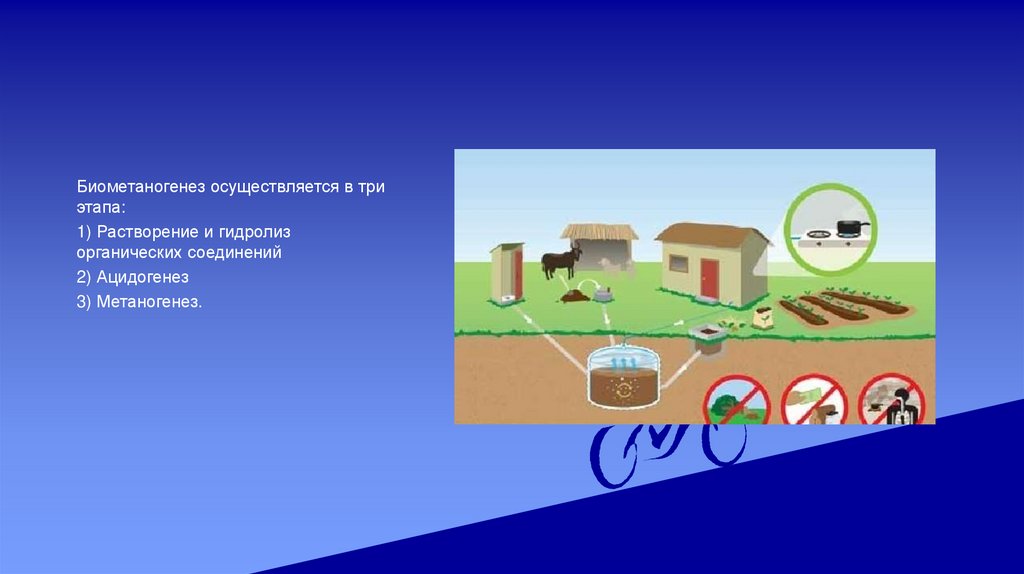 Биометаногенез осуществляется в три этапа:

1) Растворение и гидролиз органических соединений

2) Ацидогенез

3) Метаногенез.